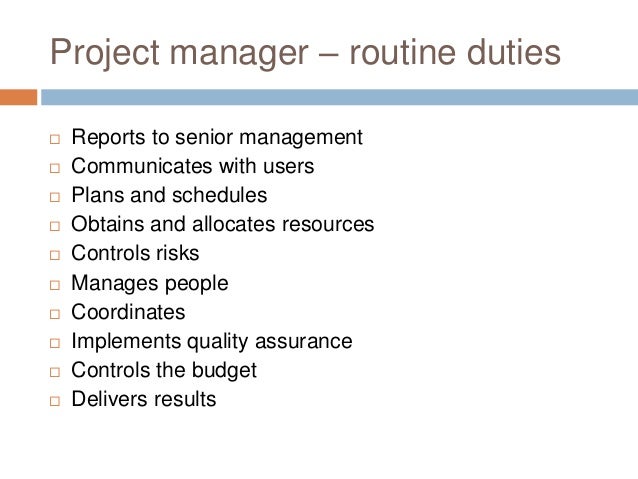 Project manager – routine duties

- Reports to senior management
- Communicates with users
- Plans and schedules
- Obtains and allocates resources
- Controls risks
- Manages people
- Coordinates
- Implements quality assurance
- Controls the budget
- Delivers results